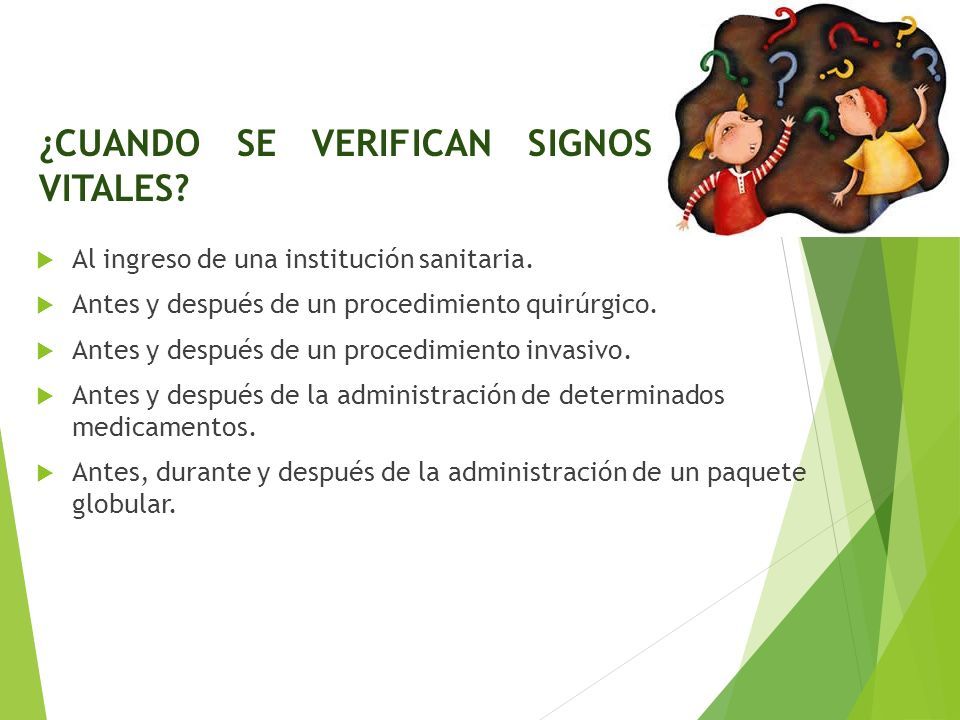 ¿CUANDO SE VERIFICAN SIGNOS VITALES?

Al ingreso de una institución sanitaria.

Antes y después de un procedimiento quirúrgico.

Antes y después de un procedimiento invasivo.

Antes y después de la administración de determinados medicamentos.

Antes, durante y después de la administración de un paquete globular.